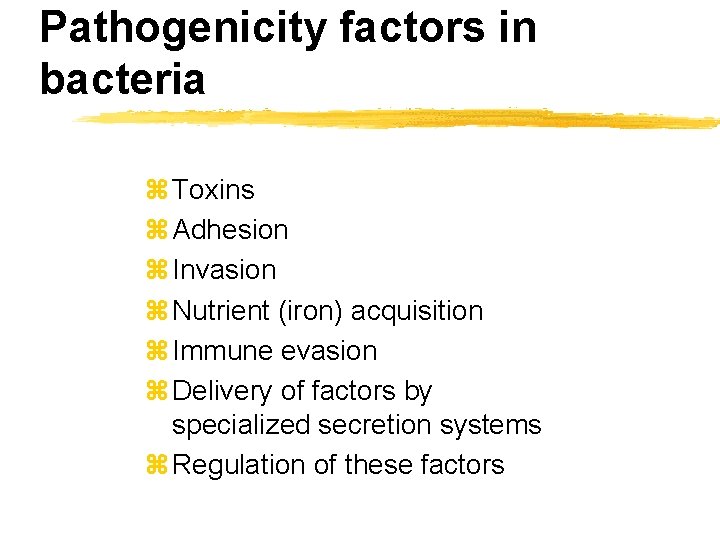 Pathogenicity factors in bacteria

⌘ Toxins
⌘ Adhesion
⌘ Invasion
⌘ Nutrient (iron) acquisition
⌘ Immune evasion
⌘ Delivery of factors by specialized secretion systems
⌘ Regulation of these factors